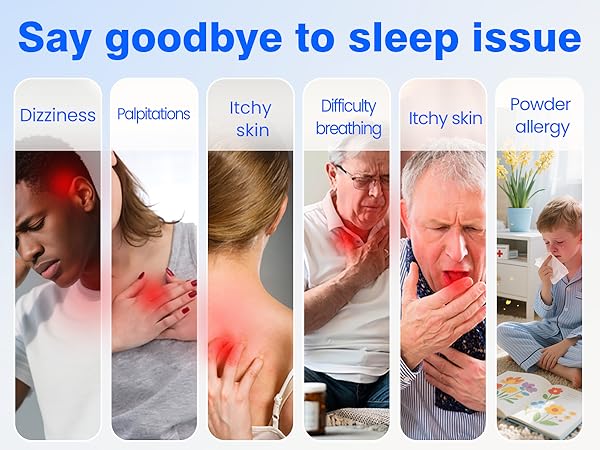 Say goodbye to sleep issue

Dizziness

Palpitations

Itchy skin

Difficulty breathing

Itchy skin

Powder allergy